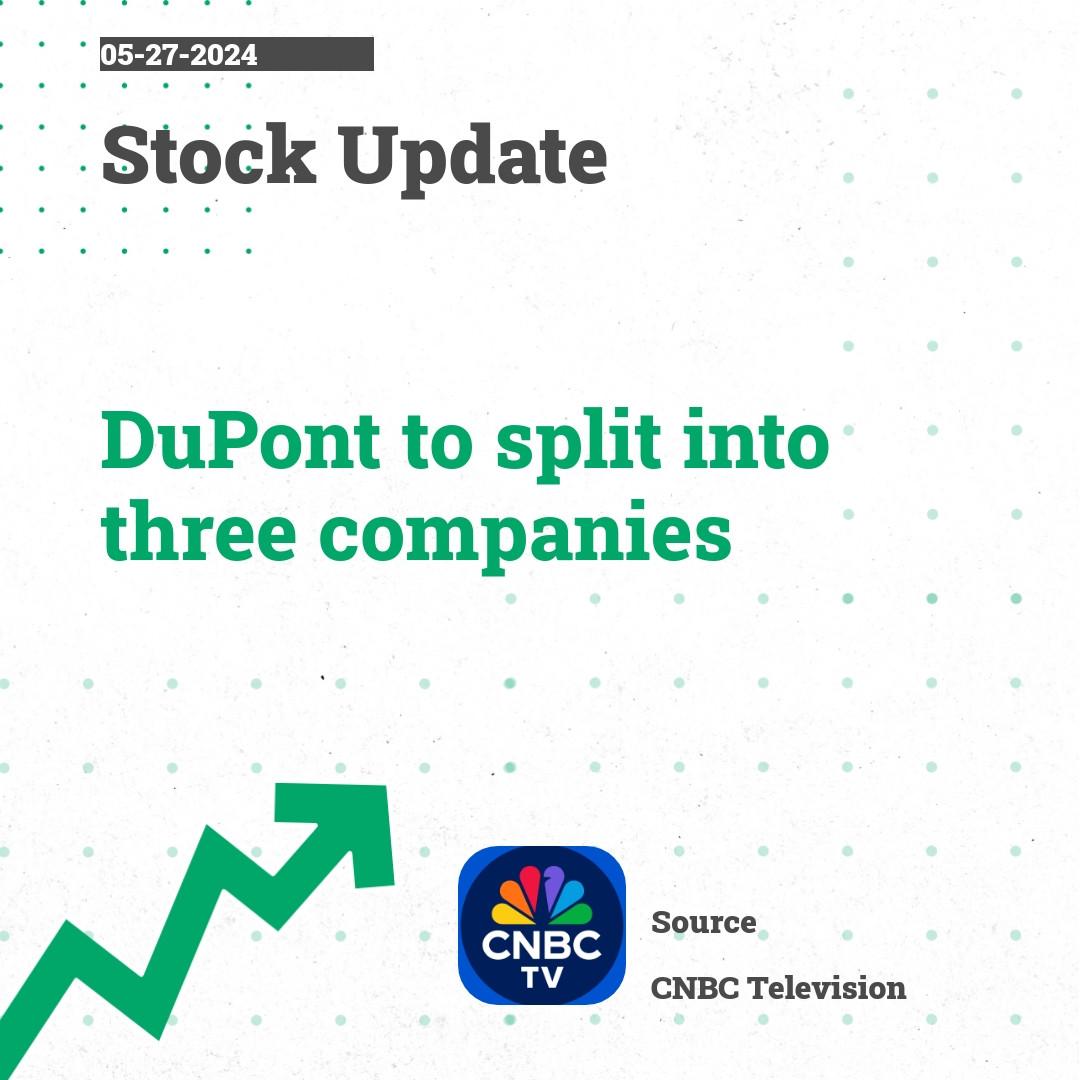 05-27-2024

Stock Update

DuPont to split into three companies

CNBC TV

Source

CNBC Television